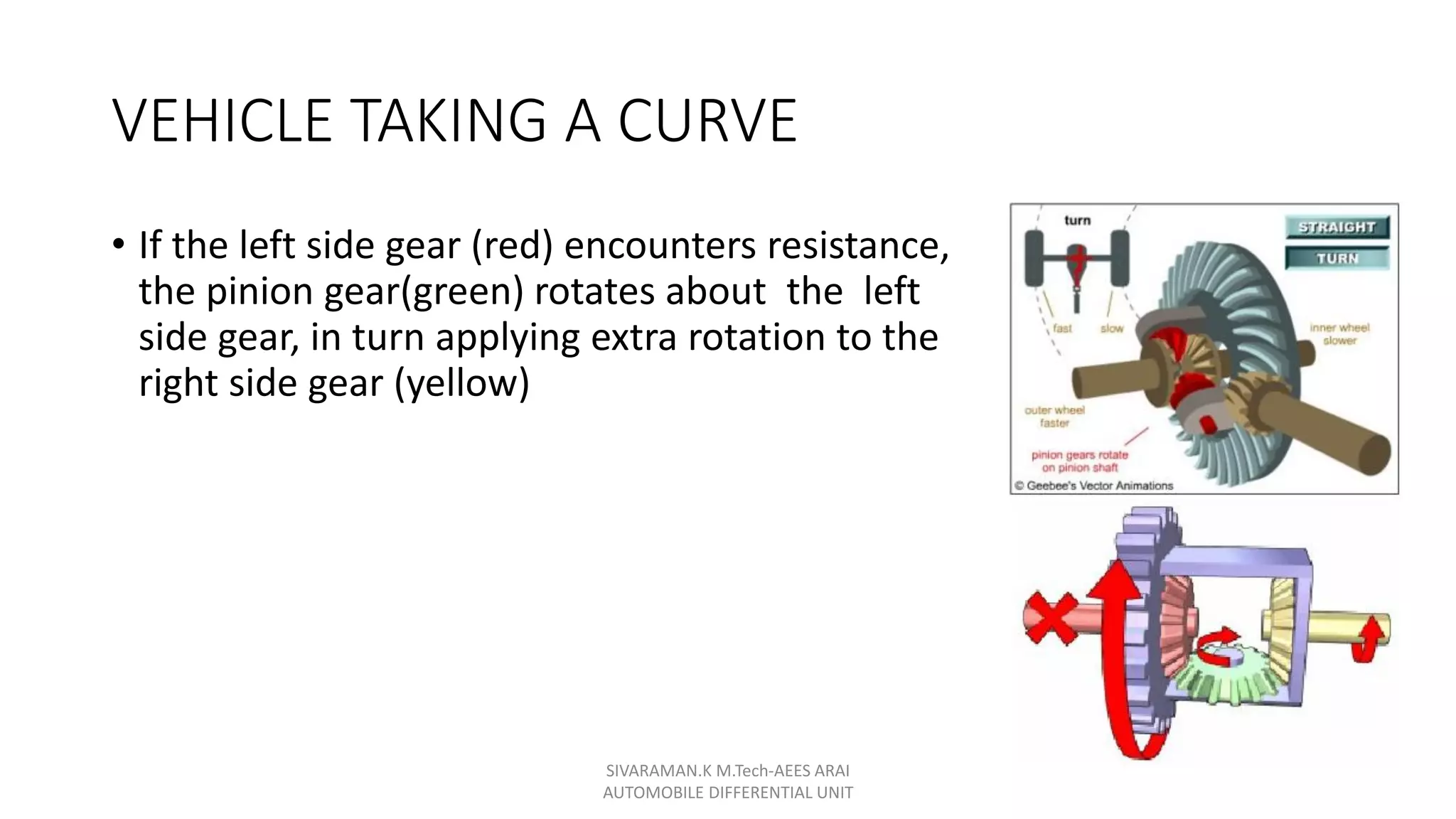 VEHICLE TAKING A CURVE

• If the left side gear (red) encounters resistance, the pinion gear(green) rotates about the left side gear, in turn applying extra rotation to the right side gear (yellow)

turn

STRAIGHT

TURN

fast

slow

inner wheel slower

outer wheel faster

pinion gears rotate on pinion shaft

© Geebee's Vector Animations

SIVARAMAN.K M.Tech-AEES ARAI
AUTOMOBILE DIFFERENTIAL UNIT